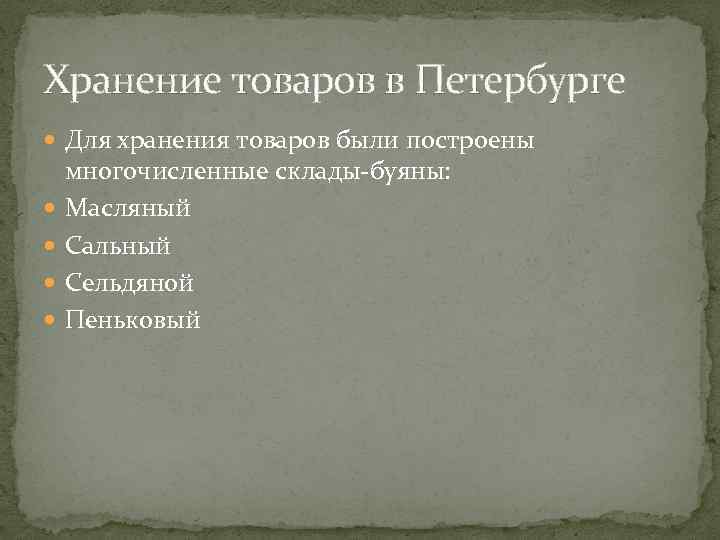 Хранение товаров в Петербурге

Для хранения товаров были построены многочисленные склады-буяны:

Масляный

Сальный

Сельдяной

Пеньковый